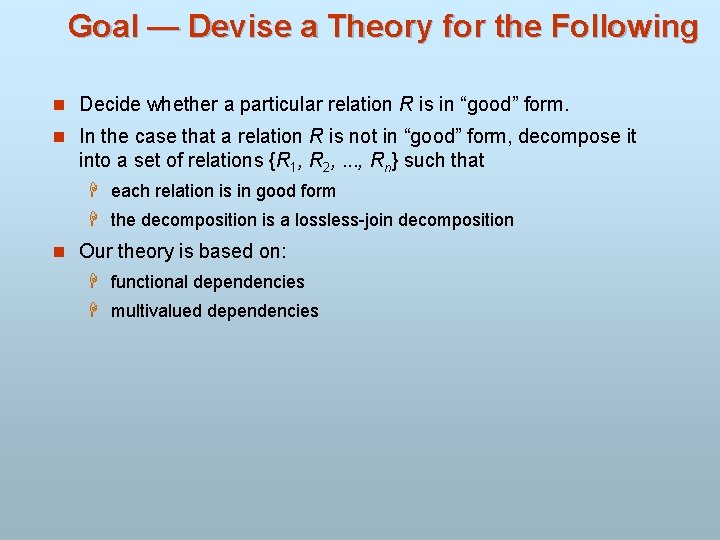 Goal — Devise a Theory for the Following

Decide whether a particular relation $R$ is in “good” form.

In the case that a relation $R$ is not in “good” form, decompose it into a set of relations $\{R_1, R_2, ..., R_n\}$ such that

each relation is in good form

the decomposition is a lossless-join decomposition

Our theory is based on:

functional dependencies

multivalued dependencies